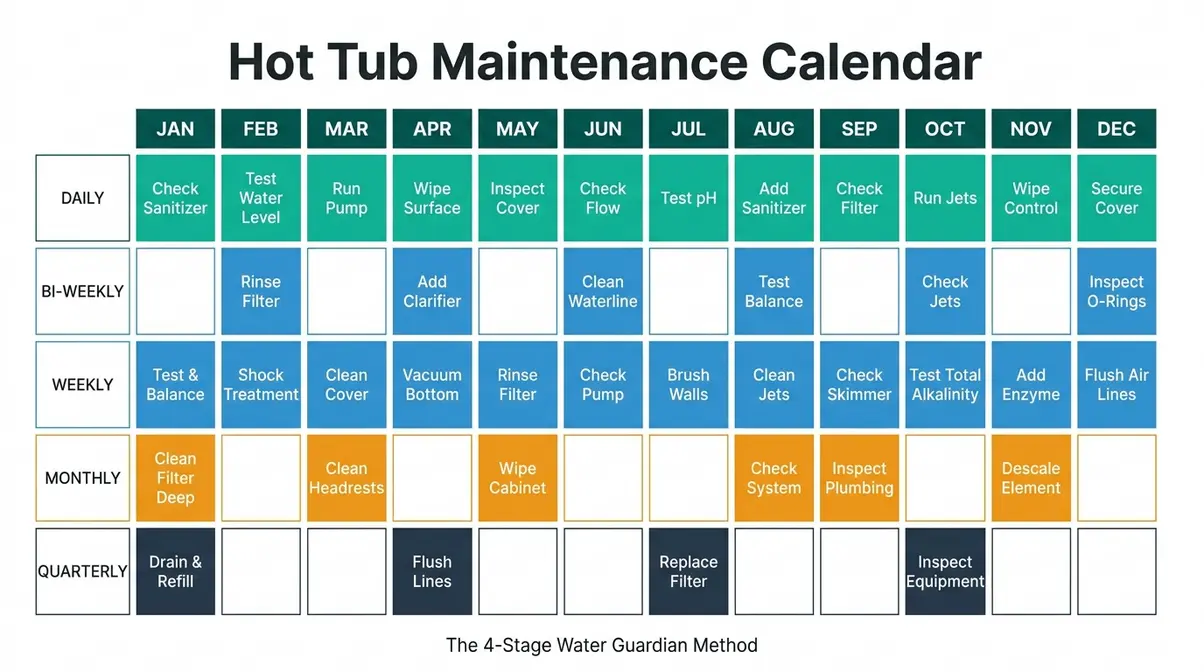 Hot Tub Maintenance Calendar

| | JAN | FEB | MAR | APR | MAY | JUN | JUL | AUG | SEP | OCT | NOV | DEC |
|---|---|---|---|---|---|---|---|---|---|---|---|---|
| DAILY | Check Sanitizer | Test Water Level | Run Pump | Wipe Surface | Inspect Cover | Check Flow | Test pH | Add Sanitizer | Check Filter | Run Jets | Wipe Control | Secure Cover |
| BI-WEEKLY | | Rinse Filter | | Add Clarifier | | Clean Waterline | | Test Balance | | Check Jets | | Inspect O-Rings |
| WEEKLY | Test & Balance | Shock Treatment | Clean Cover | Vacuum Bottom | Rinse Filter | Check Pump | Brush Walls | Clean Jets | Check Skimmer | Test Total Alkalinity | Add Enzyme | Flush Air Lines |
| MONTHLY | Clean Filter Deep | | Clean Headrests | | Wipe Cabinet | | | Check System | Inspect Plumbing | | Descale Element | |
| QUARTERLY | Drain & Refill | | | Flush Lines | | | Replace Filter | | | Inspect Equipment | | |

The 4-Stage Water Guardian Method